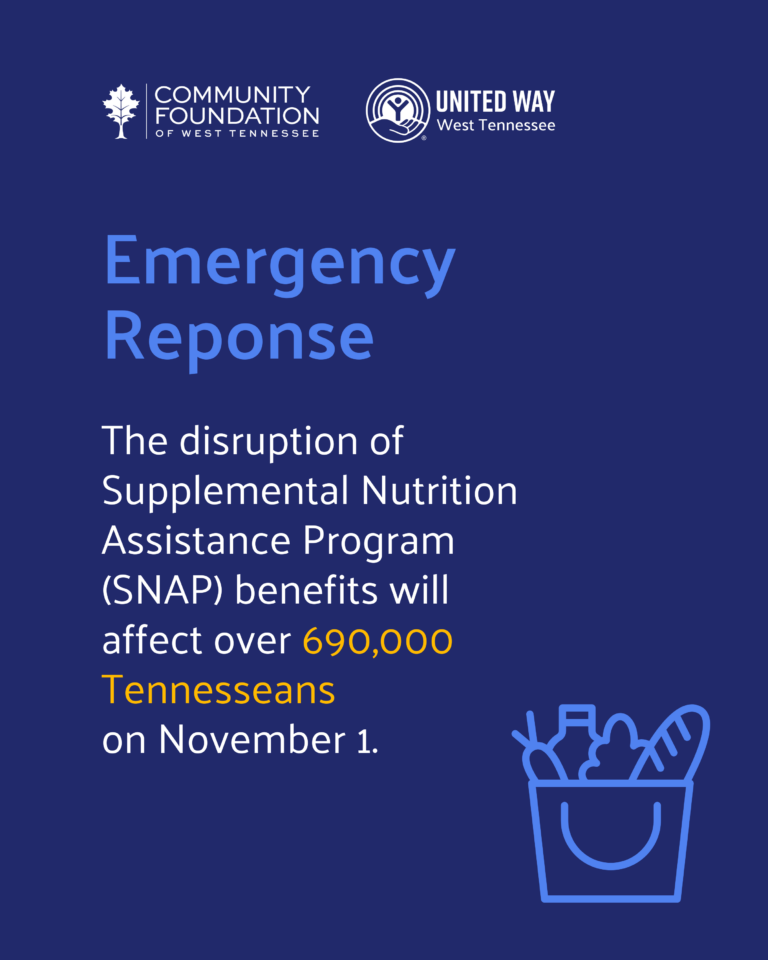 COMMUNITY FOUNDATION OF WEST TENNESSEE

UNITED WAY
West Tennessee

Emergency Reponse

The disruption of Supplemental Nutrition Assistance Program (SNAP) benefits will affect over 690,000 Tennesseans on November 1.